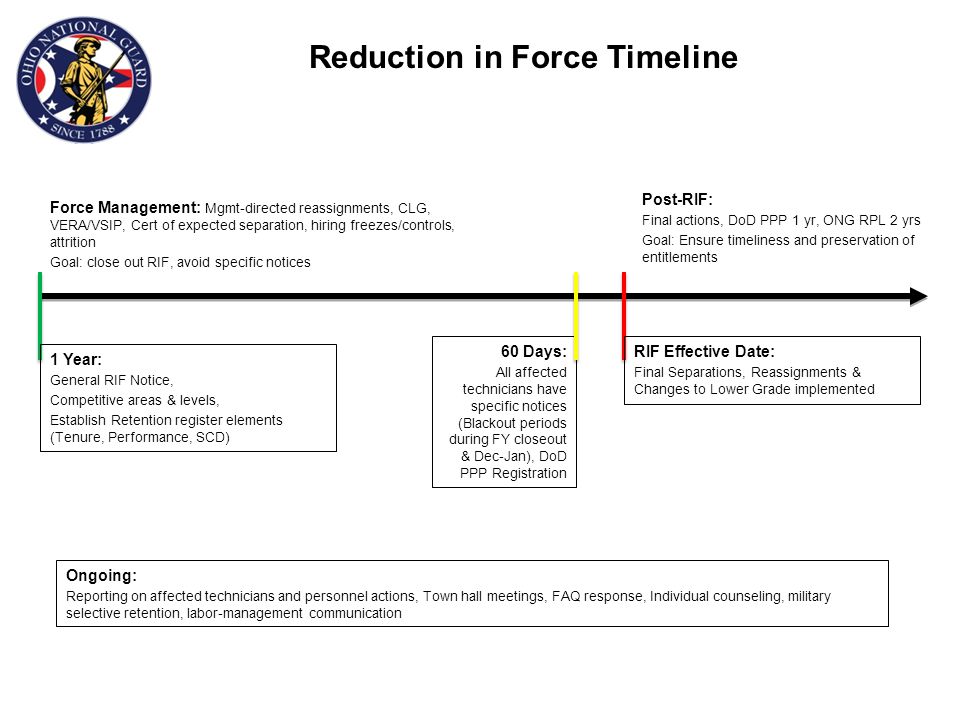 OHIO NATIONAL GUARD
SINCE 1788

Reduction in Force Timeline

Force Management: Mgmt-directed reassignments, CLG, VERA/VSIP, Cert of expected separation, hiring freezes/controls, attrition

Goal: close out RIF, avoid specific notices

Post-RIF:
Final actions, DoD PPP 1 yr, ONG RPL 2 yrs
Goal: Ensure timeliness and preservation of entitlements

1 Year:
General RIF Notice,
Competitive areas & levels,
Establish Retention register elements (Tenure, Performance, SCD)

60 Days:
All affected technicians have specific notices (Blackout periods during FY closeout & Dec-Jan), DoD PPP Registration

RIF Effective Date:
Final Separations, Reassignments & Changes to Lower Grade implemented

Ongoing:
Reporting on affected technicians and personnel actions, Town hall meetings, FAQ response, Individual counseling, military selective retention, labor-management communication